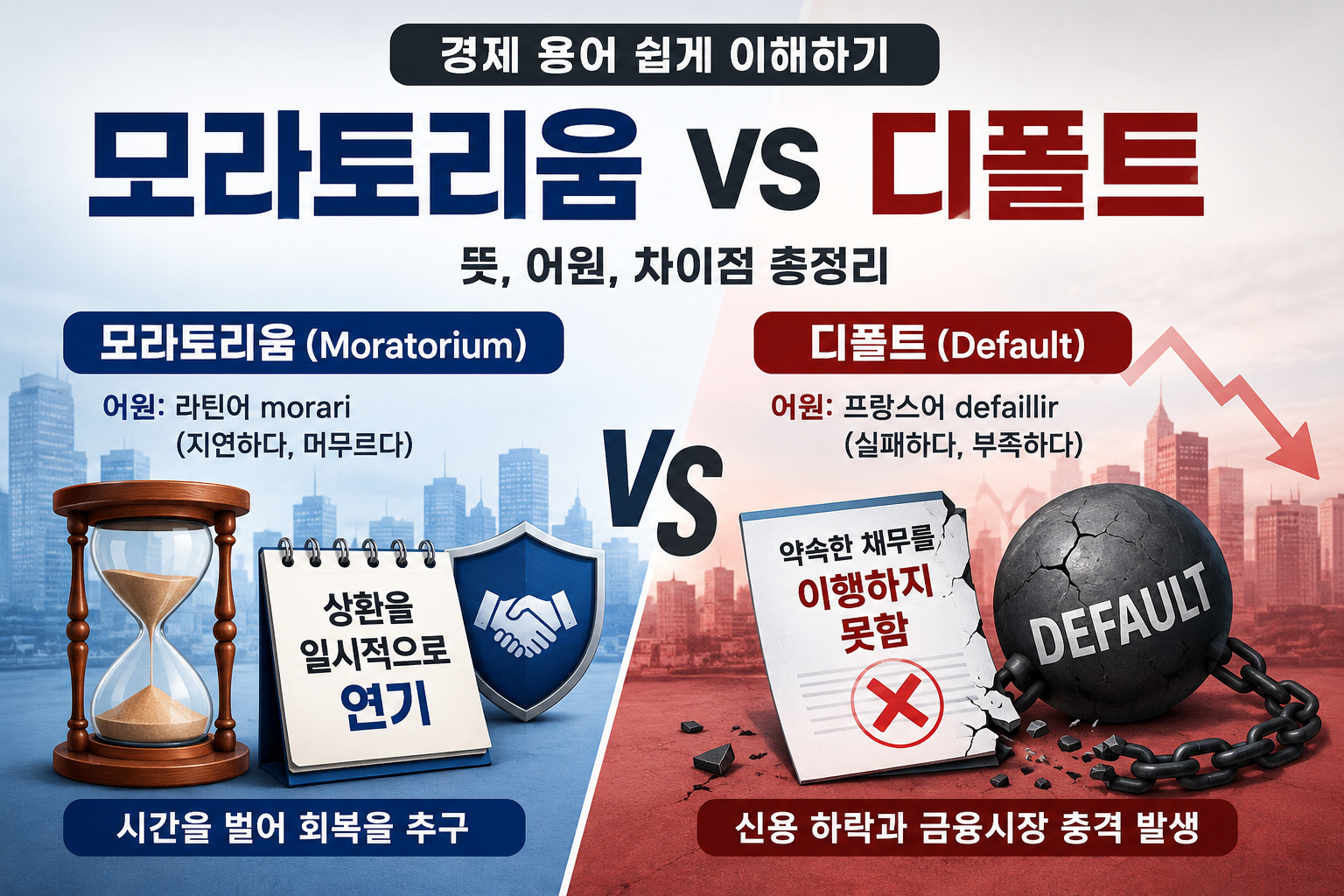 경제 용어 쉽게 이해하기

모라토리움 VS 디폴트

뜻, 어원, 차이점 총정리

모라토리움 (Moratorium)

어원: 라틴어 morari (지연하다, 머무르다)

상환을 일시적으로 연기

시간을 벌어 회복을 추구

VS

디폴트 (Default)

어원: 프랑스어 defaillir (실패하다, 부족하다)

약속한 채무를 이행하지 못함

DEFAULT

신용 하락과 금융시장 충격 발생